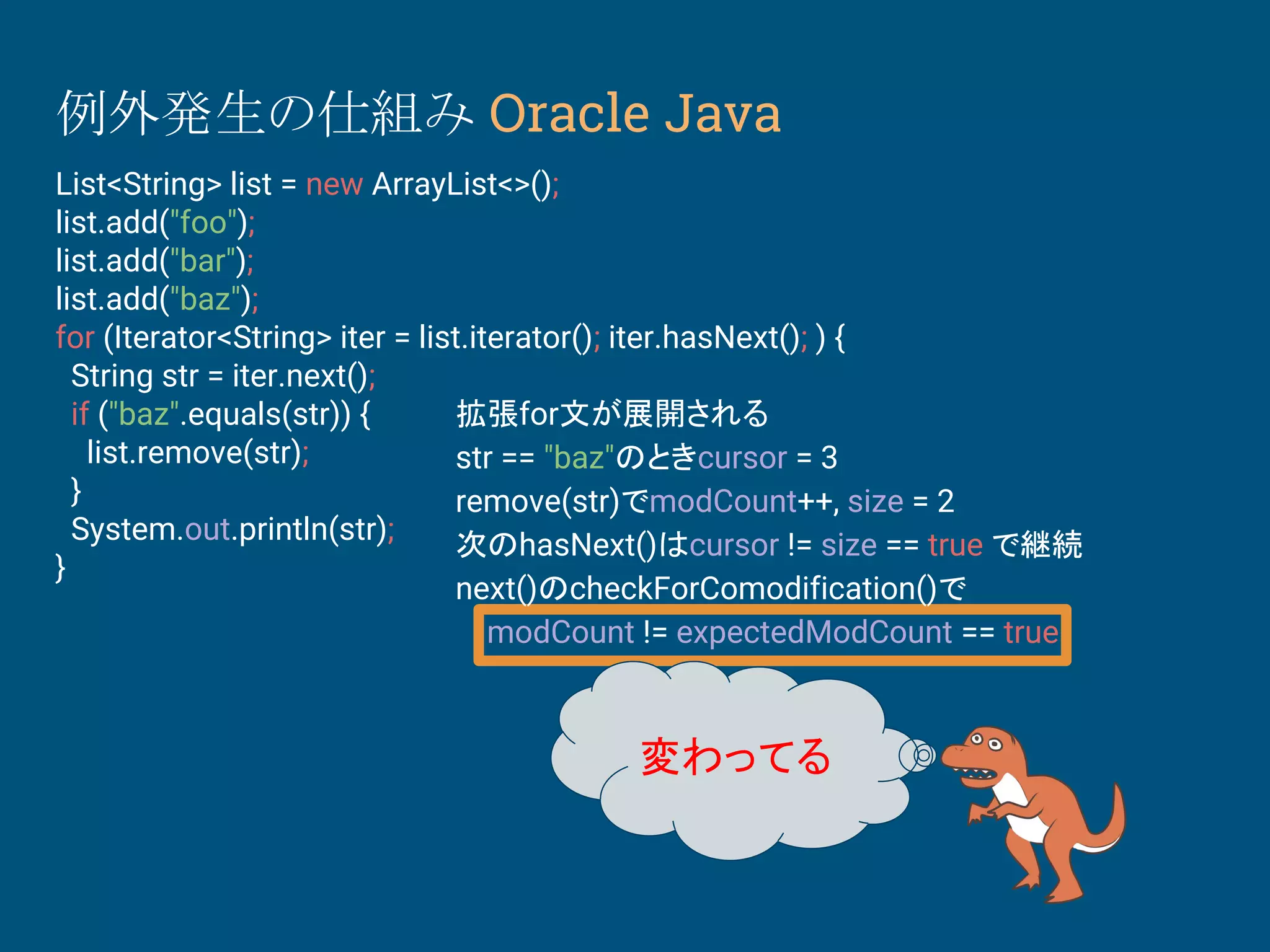 例外発生の仕組み Oracle Java

List<String> list = new ArrayList<>();
list.add("foo");
list.add("bar");
list.add("baz");
for (Iterator<String> iter = list.iterator(); iter.hasNext(); ) {
  String str = iter.next();
  if ("baz".equals(str)) {
    list.remove(str);
  }
  System.out.println(str);
}

拡張for文が展開される
str == "baz"のときcursor = 3
remove(str)でmodCount++, size = 2
次のhasNext()はcursor != size == true で継続
next()のcheckForComodification()で
modCount != expectedModCount == true

変わってる